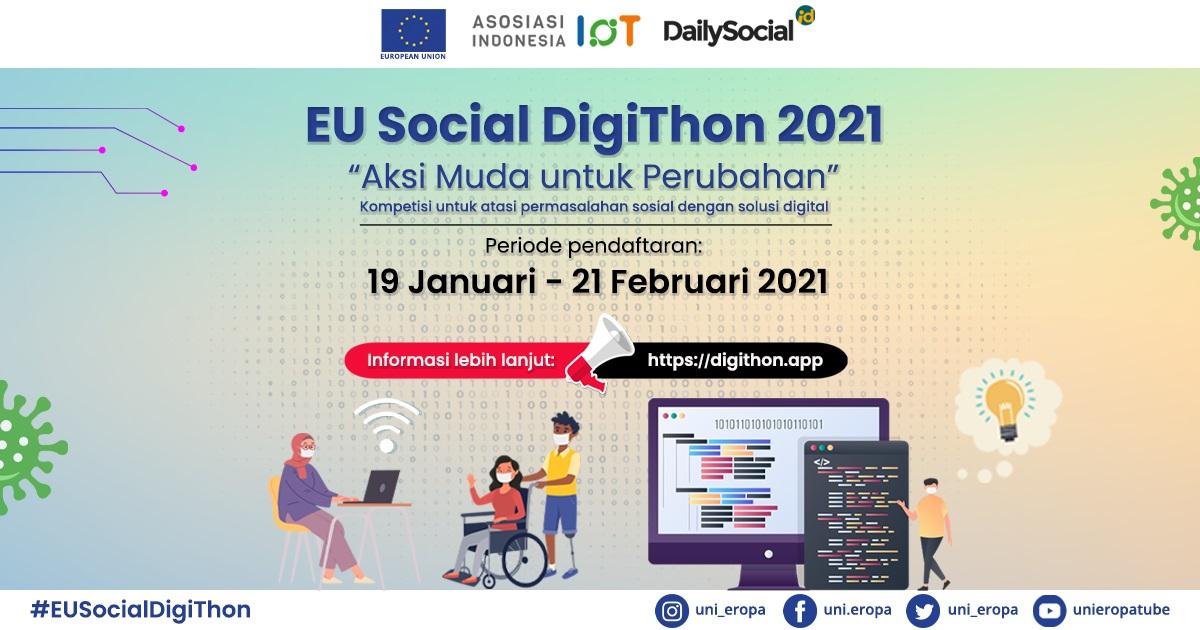 EUROPEAN UNION

ASOSIASI INDONESIA IOT

DailySocial id

EU Social DigiThon 2021

"Aksi Muda untuk Perubahan"

Kompetisi untuk atasi permasalahan sosial dengan solusi digital

Periode pendaftaran:

19 Januari - 21 Februari 2021

Informasi lebih lanjut: https://digithon.app

10101101010101010110101

</>

#EUSocialDigiThon

uni_eropa uni.eropa uni_eropa unieropatube